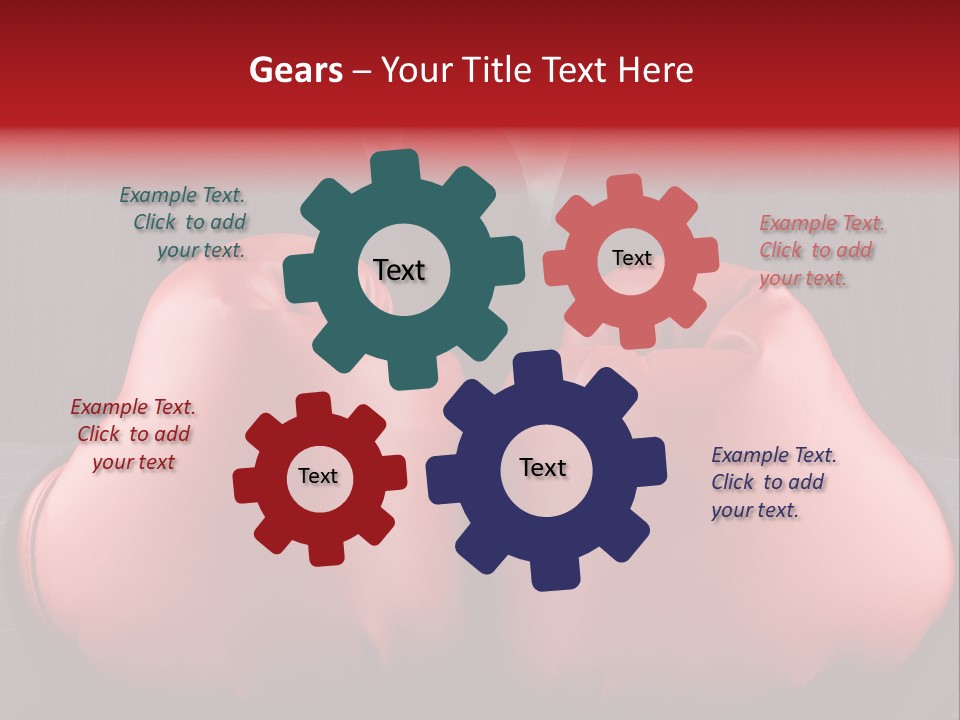 Gears – Your Title Text Here

Example Text. Click to add your text.

Text

Text

Example Text. Click to add your text.

Example Text. Click to add your text

Text

Text

Example Text. Click to add your text.